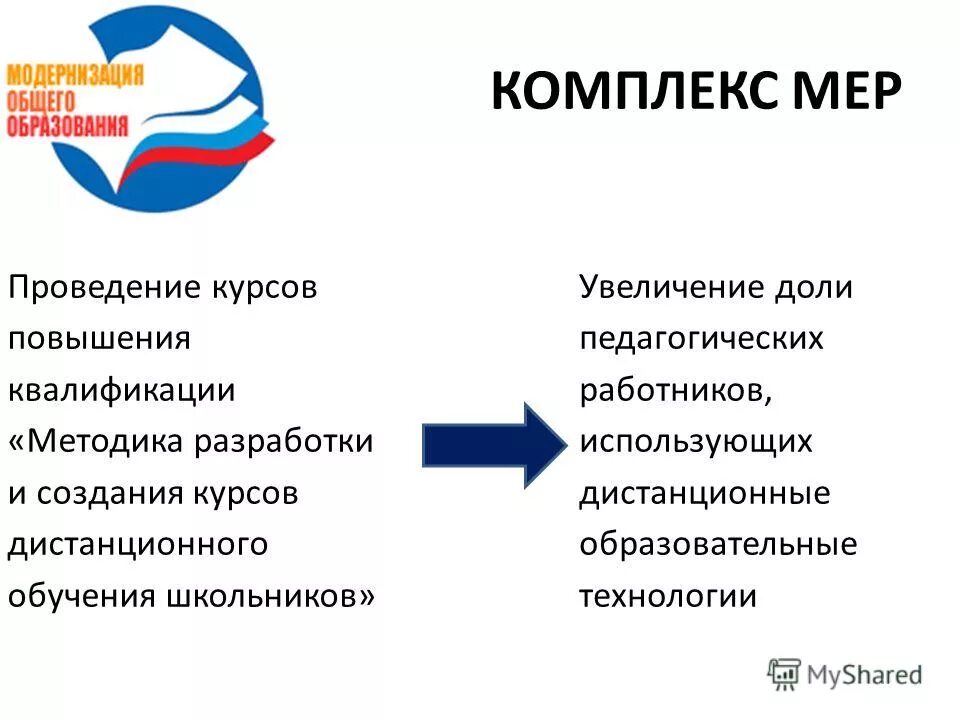 МОДЕРНИЗАЦИЯ ОБЩЕГО ОБРАЗОВАНИЯ

КОМПЛЕКС МЕР

Проведение курсов повышения квалификации «Методика разработки и создания курсов дистанционного обучения школьников»

Увеличение доли педагогических работников, использующих дистанционные образовательные технологии

MyShared